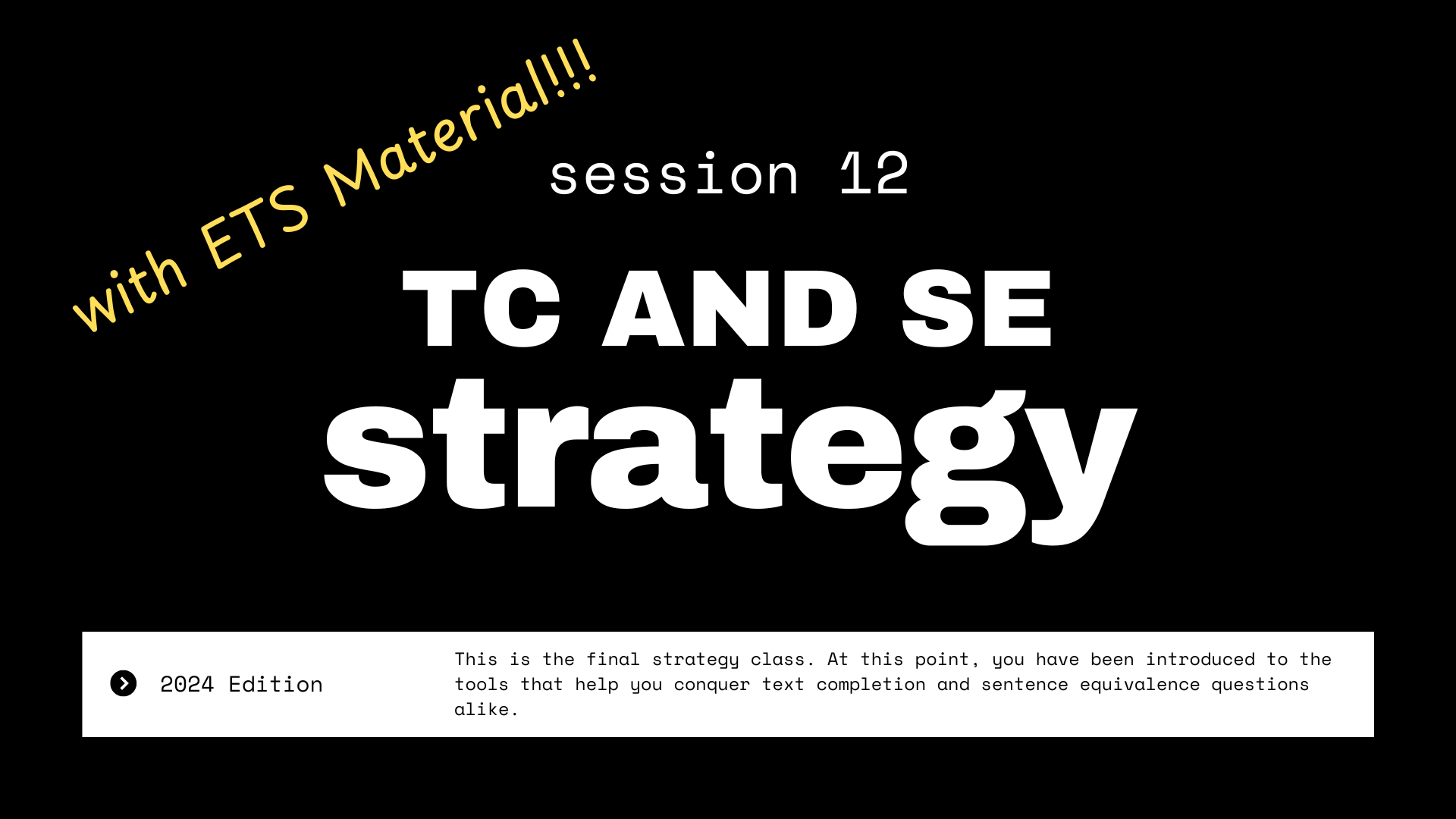 with ETS Material!!!

session 12

TC AND SE
strategy

2024 Edition

This is the final strategy class. At this point, you have been introduced to the tools that help you conquer text completion and sentence equivalence questions alike.